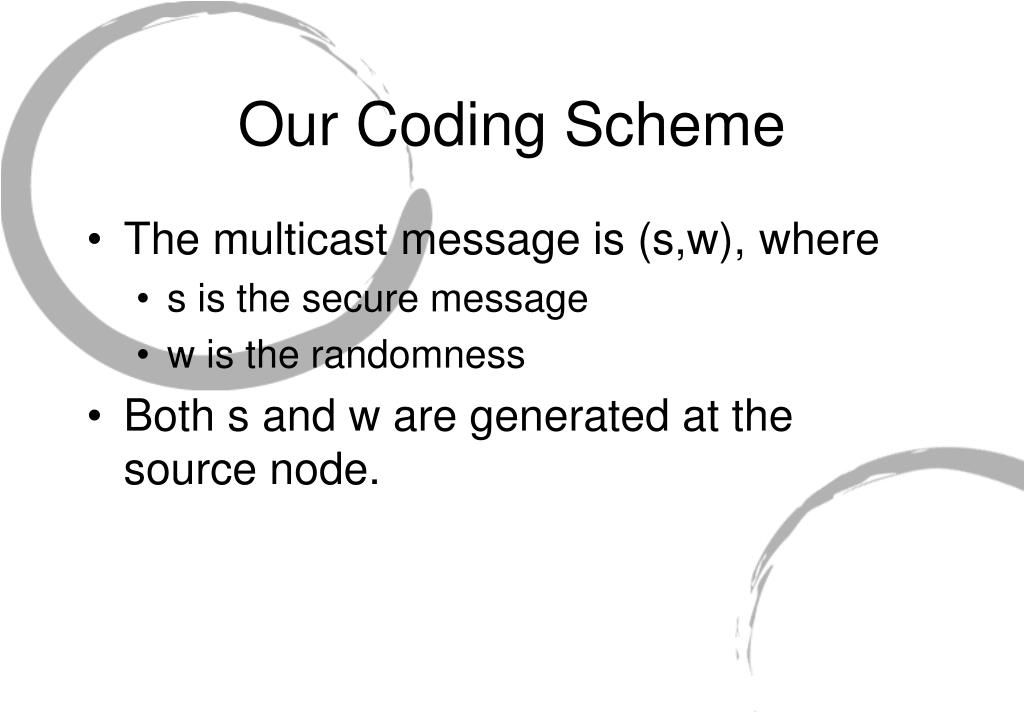 Our Coding Scheme

• The multicast message is (s,w), where
  • s is the secure message
  • w is the randomness
• Both s and w are generated at the source node.